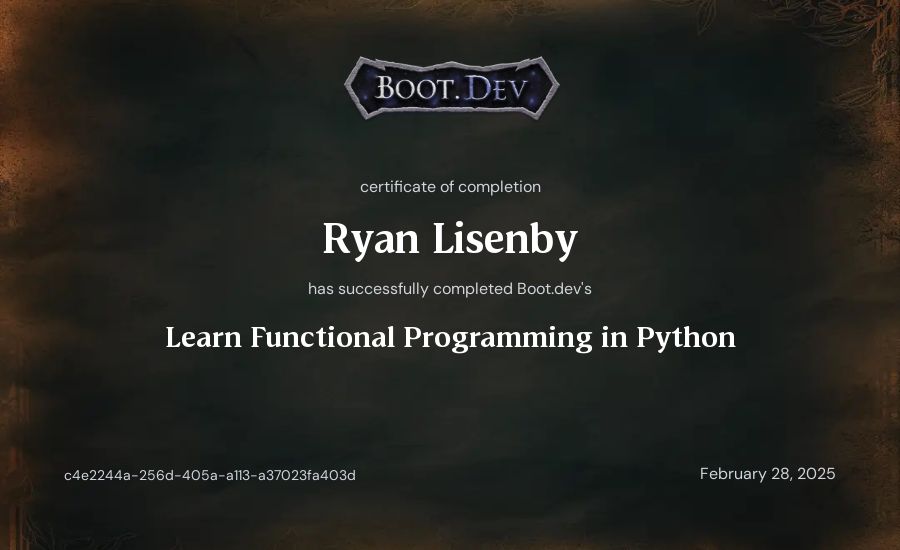 BOOT.DEV

certificate of completion

Ryan Lisenby

has successfully completed Boot.dev's

Learn Functional Programming in Python

c4e2244a-256d-405a-a113-a37023fa403d

February 28, 2025